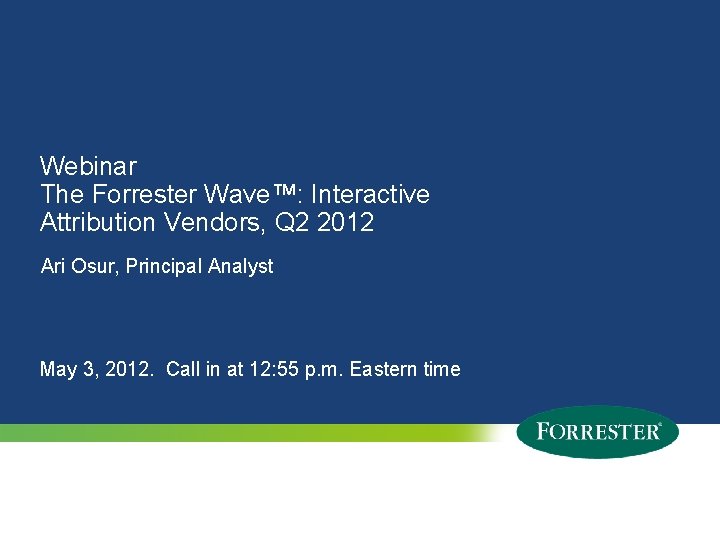 Webinar
The Forrester Wave™: Interactive Attribution Vendors, Q2 2012

Ari Osur, Principal Analyst

May 3, 2012. Call in at 12:55 p.m. Eastern time

FORRESTER®